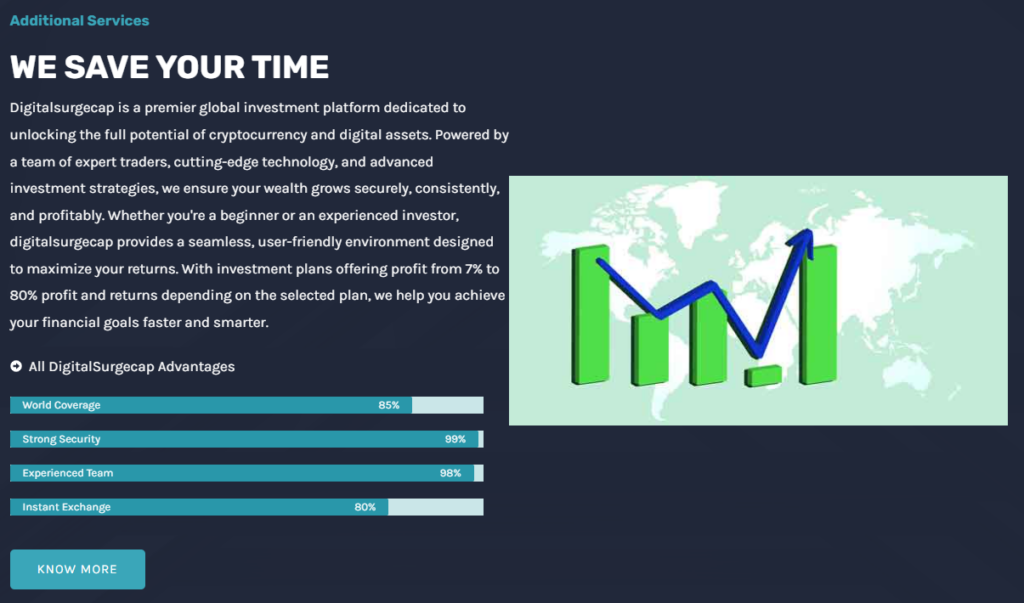 Additional Services

WE SAVE YOUR TIME

Digitalsurgecap is a premier global investment platform dedicated to unlocking the full potential of cryptocurrency and digital assets. Powered by a team of expert traders, cutting-edge technology, and advanced investment strategies, we ensure your wealth grows securely, consistently, and profitably. Whether you're a beginner or an experienced investor, digitalsurgecap provides a seamless, user-friendly environment designed to maximize your returns. With investment plans offering profit from 7% to 80% profit and returns depending on the selected plan, we help you achieve your financial goals faster and smarter.

All DigitalSurgecap Advantages

World Coverage 85%

Strong Security 99%

Experienced Team 98%

Instant Exchange 80%

KNOW MORE